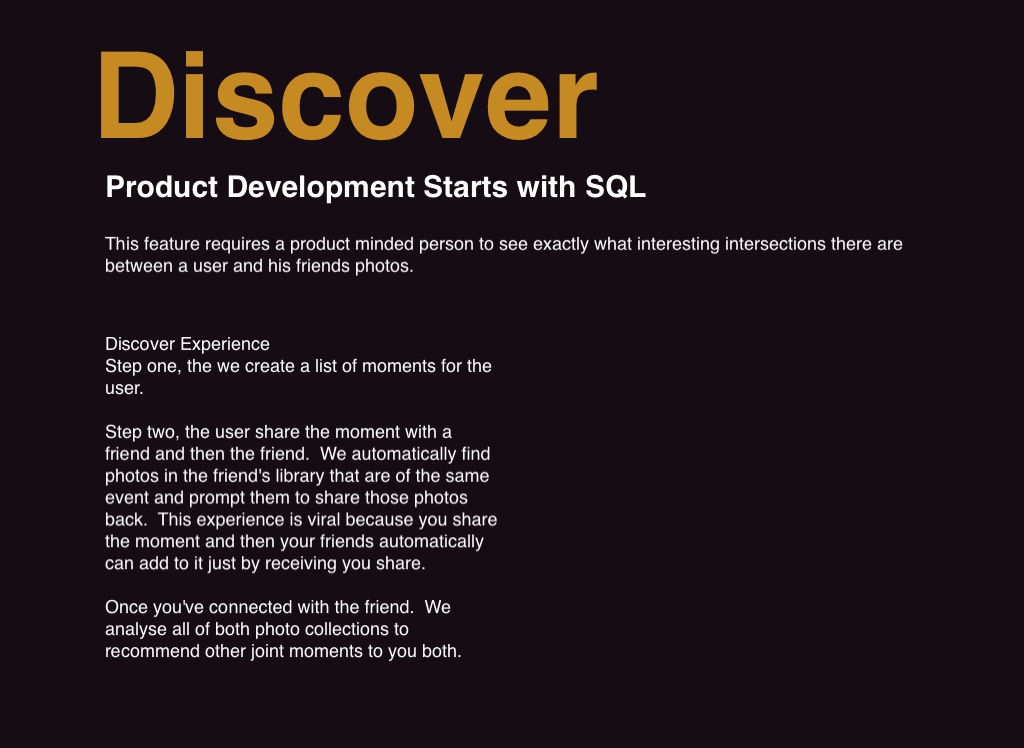 Discover

Product Development Starts with SQL

This feature requires a product minded person to see exactly what interesting intersections there are between a user and his friends photos.

Discover Experience
Step one, the we create a list of moments for the user.

Step two, the user share the moment with a friend and then the friend. We automatically find photos in the friend's library that are of the same event and prompt them to share those photos back. This experience is viral because you share the moment and then your friends automatically can add to it just by receiving you share.

Once you've connected with the friend. We analyse all of both photo collections to recommend other joint moments to you both.